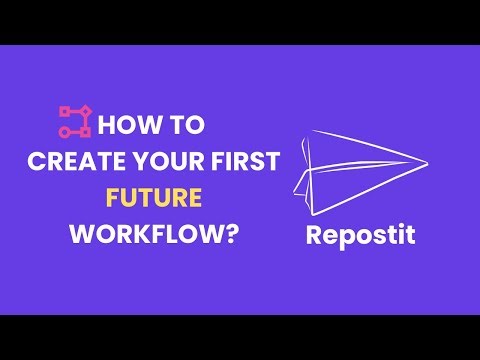 HOW TO CREATE YOUR FIRST FUTURE WORKFLOW?

Repostit